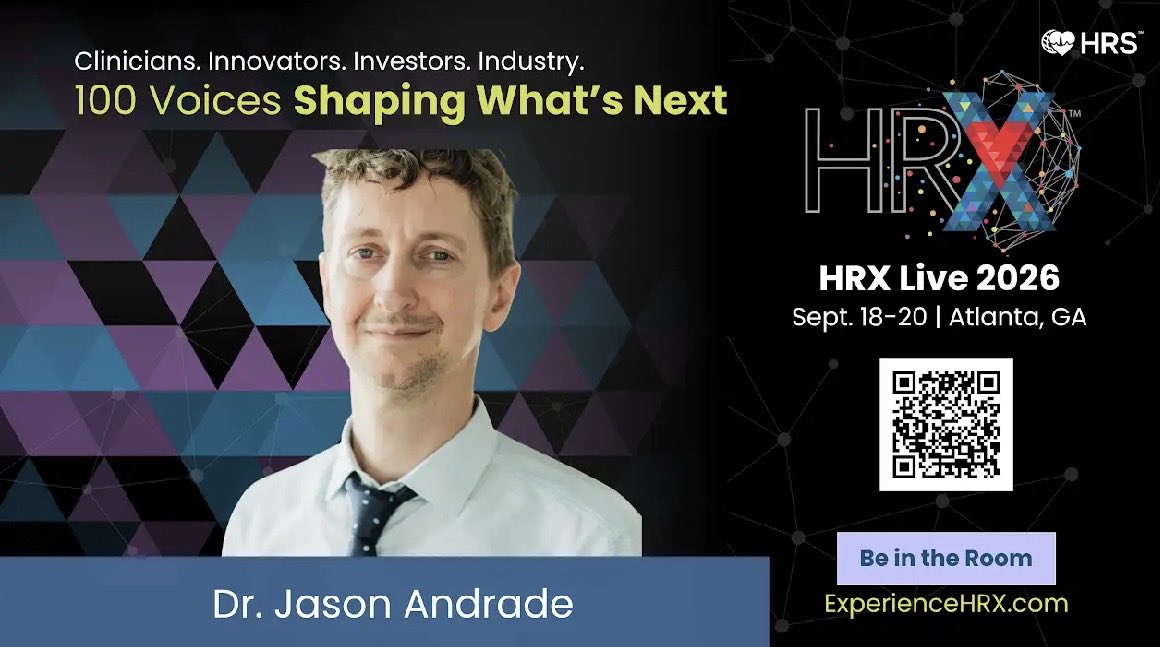 Clinicians. Innovators. Investors. Industry.
100 Voices Shaping What's Next

HRS™

HRX™

HRX Live 2026
Sept. 18-20 | Atlanta, GA

Be in the Room
ExperienceHRX.com

Dr. Jason Andrade